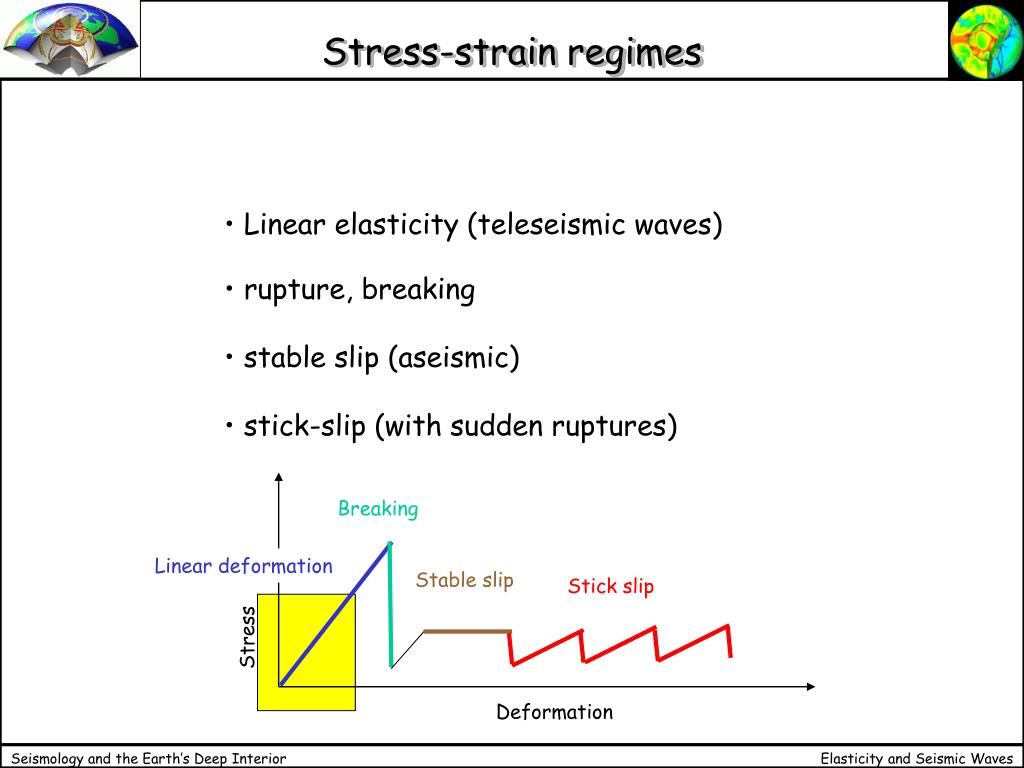 Stress-strain regimes

• Linear elasticity (teleseismic waves)

• rupture, breaking

• stable slip (aseismic)

• stick-slip (with sudden ruptures)

Breaking

Linear deformation

Stable slip

Stick slip

Stress

Deformation

Seismology and the Earth's Deep Interior

Elasticity and Seismic Waves